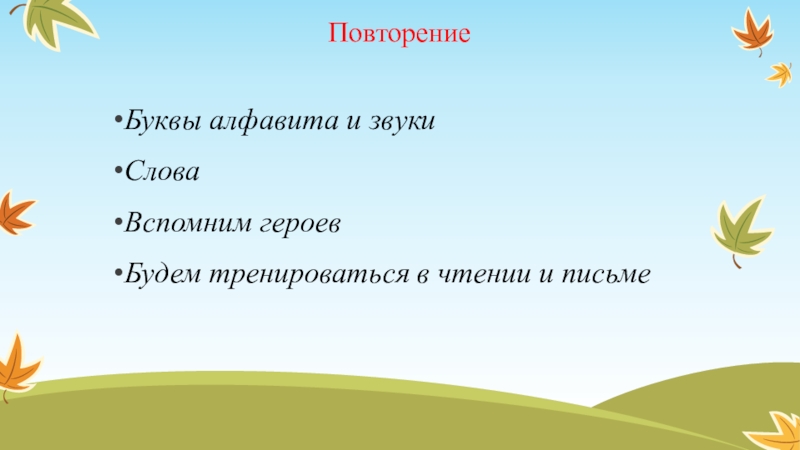 Повторение

•Буквы алфавита и звуки

•Слова

•Вспомним героев

•Будем тренироваться в чтении и письме